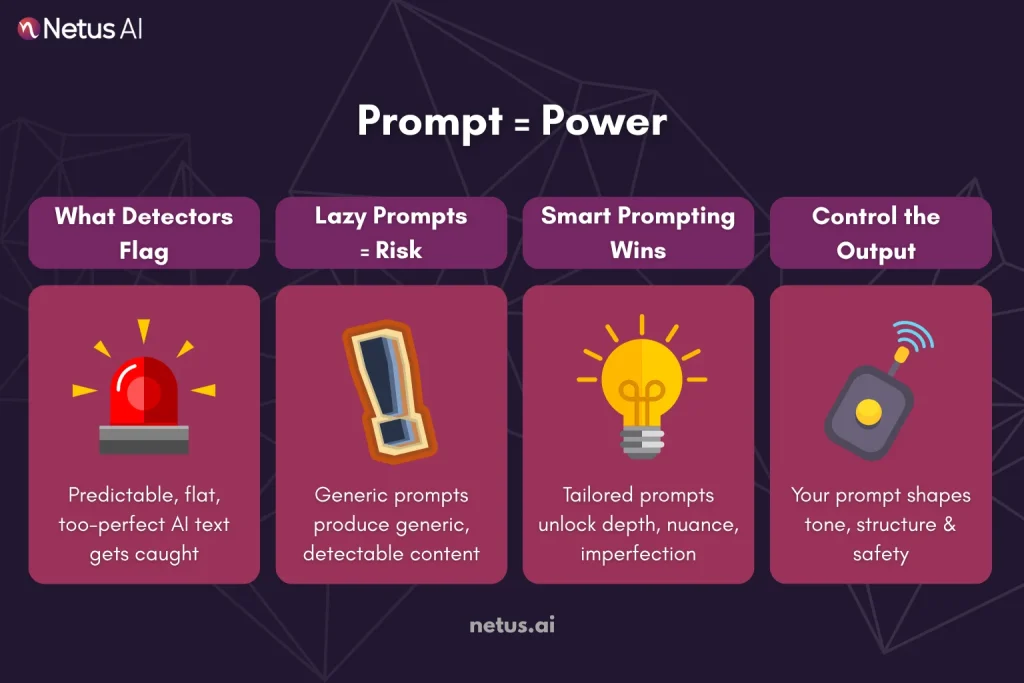 Netus AI

Prompt = Power

What Detectors Flag

Predictable, flat, too-perfect AI text gets caught

Lazy Prompts = Risk

Generic prompts produce generic, detectable content

Smart Prompting Wins

Tailored prompts unlock depth, nuance, imperfection

Control the Output

Your prompt shapes tone, structure & safety

netus.ai